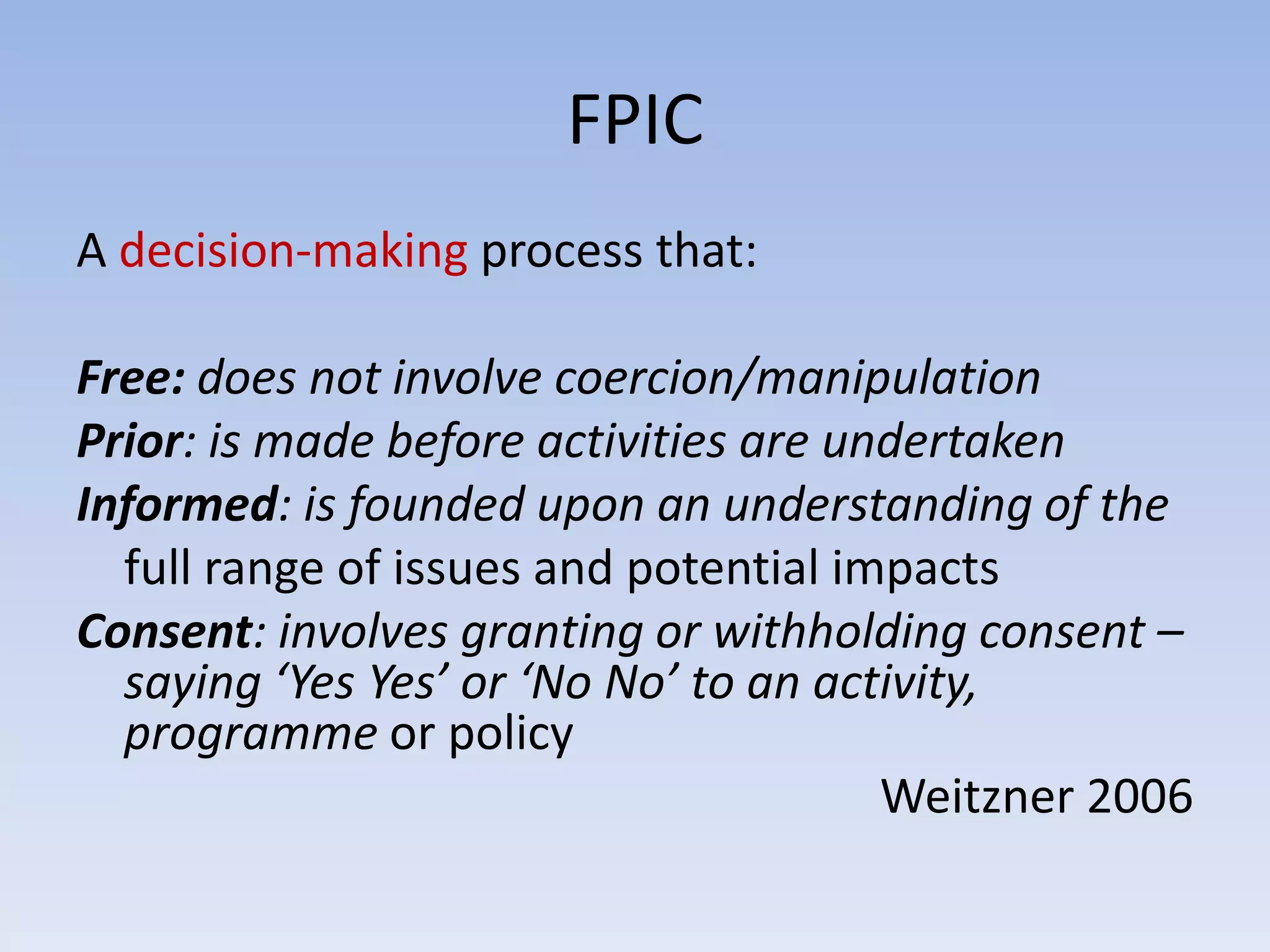 FPIC

A decision-making process that:

Free: does not involve coercion/manipulation
Prior: is made before activities are undertaken
Informed: is founded upon an understanding of the full range of issues and potential impacts
Consent: involves granting or withholding consent – saying ‘Yes Yes’ or ‘No No’ to an activity, programme or policy

Weitzner 2006